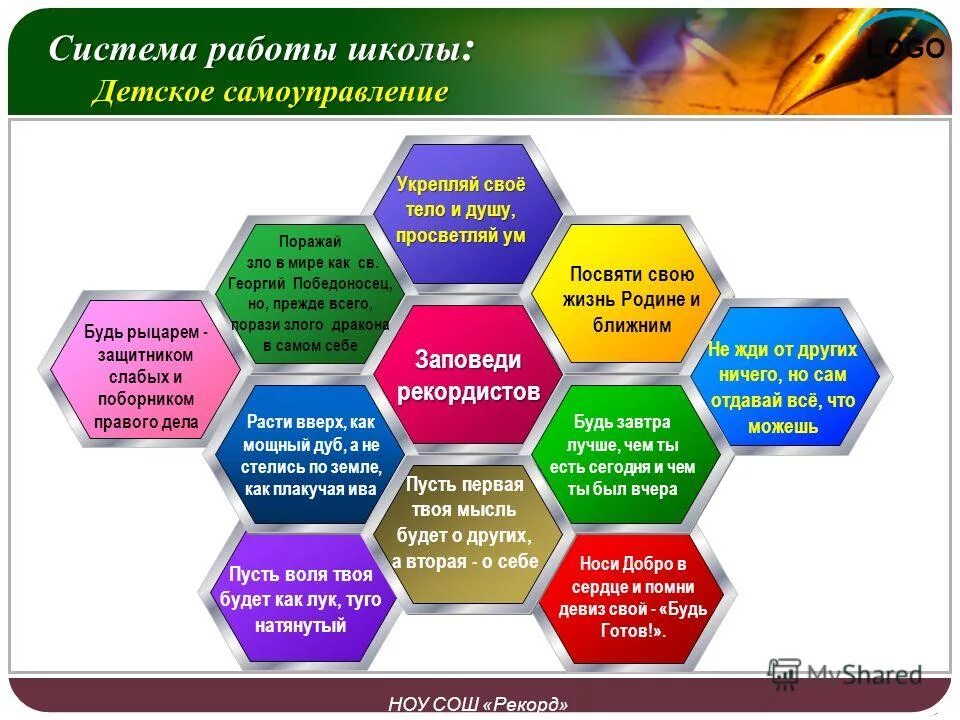 Система работы школы:
Детское самоуправление

LOGO

Укрепляй своё тело и душу, просветляй ум

Поражай зло в мире как св. Георгий Победоносец, но, прежде всего, порази злого дракона в самом себе

Посвяти свою жизнь Родине и ближним

Будь рыцарем - защитником слабых и поборником правого дела

Заповеди рекордистов

Не жди от других ничего, но сам отдавай всё, что можешь

Расти вверх, как мощный дуб, а не стелись по земле, как плакучая ива

Будь завтра лучше, чем ты есть сегодня и чем ты был вчера

Пусть первая твоя мысль будет о других, а вторая - о себе

Пусть воля твоя будет как лук, туго натянутый

Носи Добро в сердце и помни девиз свой - «Будь Готов!».

MyShared

НОУ СОШ «Рекорд»